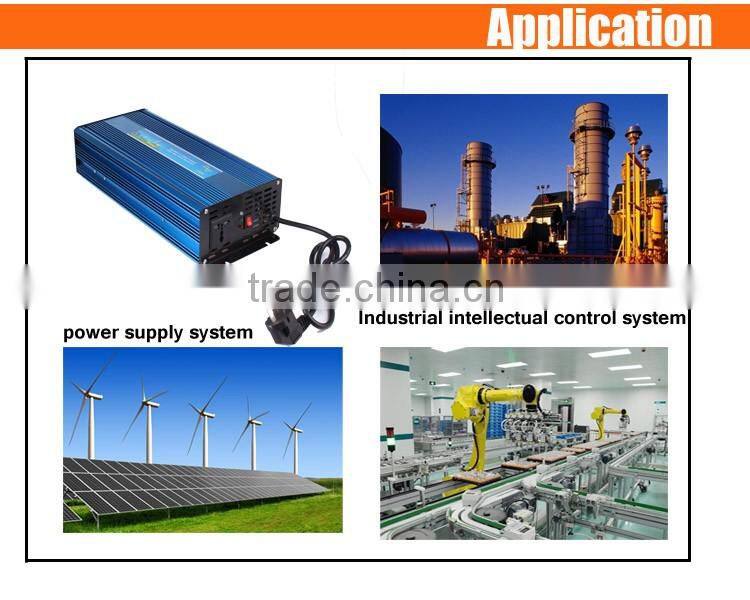 Application

trade.china.cn

power supply system

Industrial intellectual control system